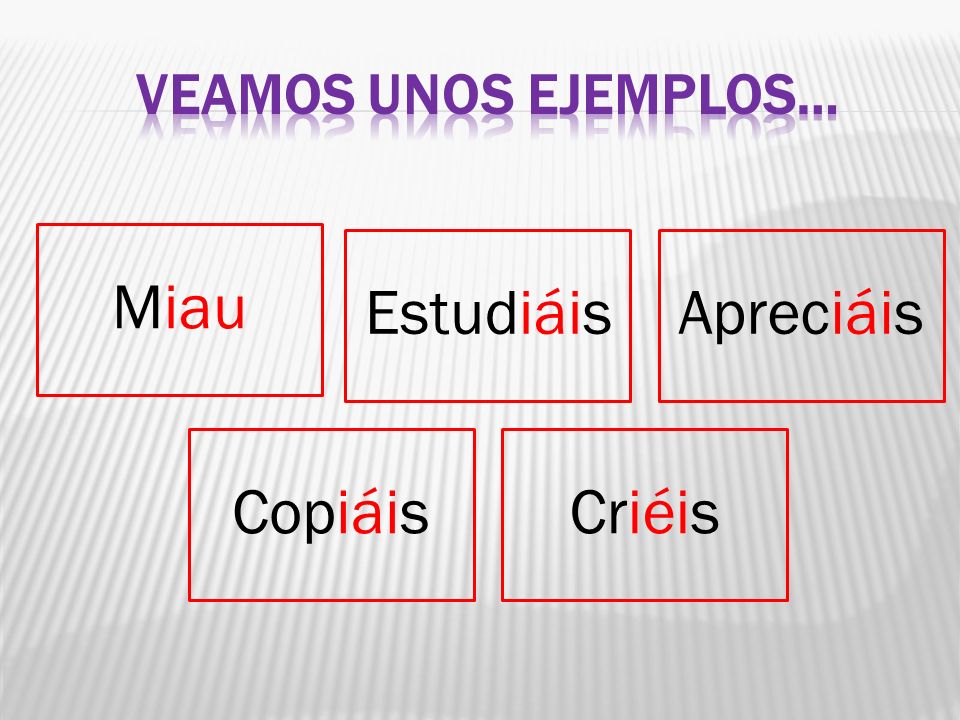 VEAMOS UNOS EJEMPLOS…

Miau

Estudiáis

Apreciáis

Copiáis

Criéis